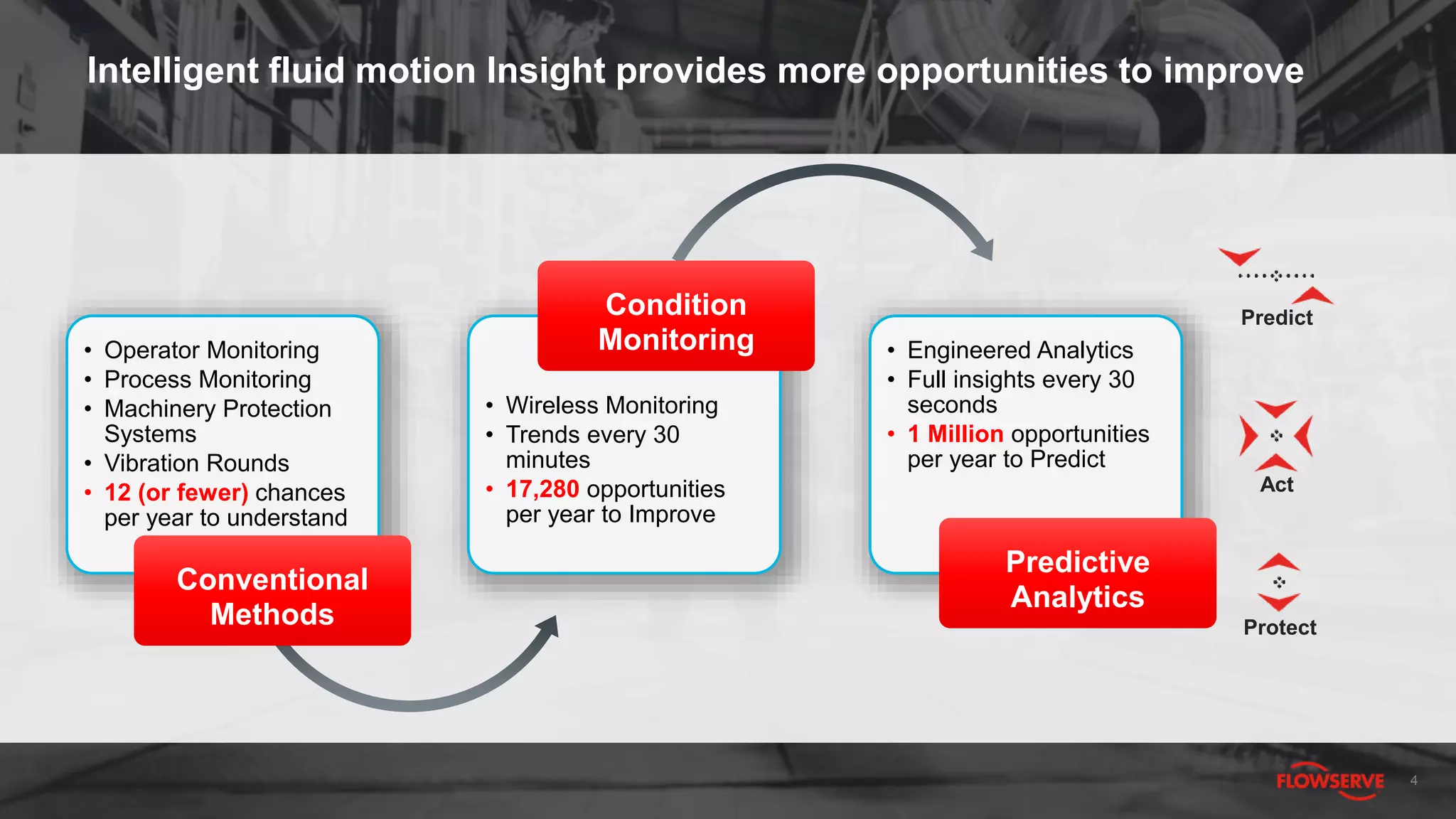 Intelligent fluid motion Insight provides more opportunities to improve

• Operator Monitoring
• Process Monitoring
• Machinery Protection Systems
• Vibration Rounds
• 12 (or fewer) chances per year to understand

Conventional Methods

Condition Monitoring

• Wireless Monitoring
• Trends every 30 minutes
• 17,280 opportunities per year to Improve

• Engineered Analytics
• Full insights every 30 seconds
• 1 Million opportunities per year to Predict

Predictive Analytics

Predict

Act

Protect

FLOWSERVE

4